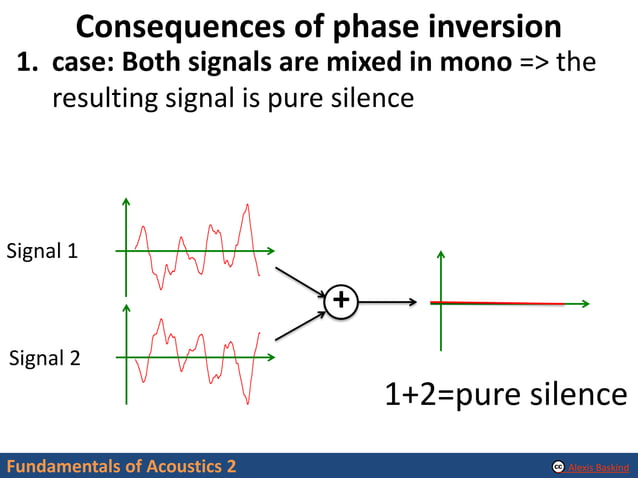 Consequences of phase inversion

1. case: Both signals are mixed in mono => the resulting signal is pure silence

Signal 1

Signal 2

+

1+2=pure silence

Fundamentals of Acoustics 2

cc Alexis Baskind